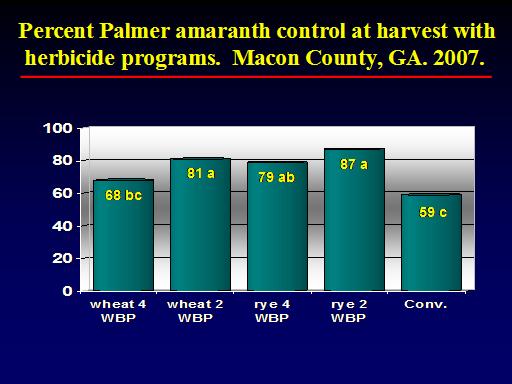 Percent Palmer amaranth control at harvest with herbicide programs. Macon County, GA. 2007.

100
80
60
40
20
0

68 bc
81 a
79 ab
87 a
59 c

wheat 4 WBP
wheat 2 WBP
rye 4 WBP
rye 2 WBP
Conv.